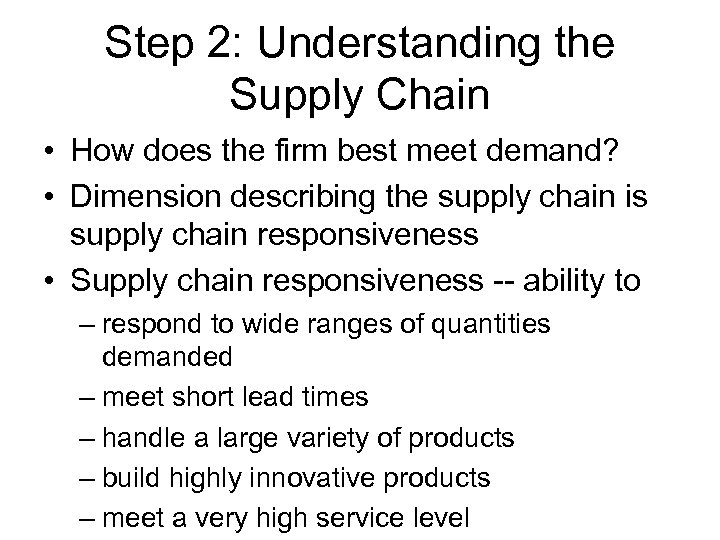 Step 2: Understanding the Supply Chain

• How does the firm best meet demand?
• Dimension describing the supply chain is supply chain responsiveness
• Supply chain responsiveness -- ability to
– respond to wide ranges of quantities demanded
– meet short lead times
– handle a large variety of products
– build highly innovative products
– meet a very high service level